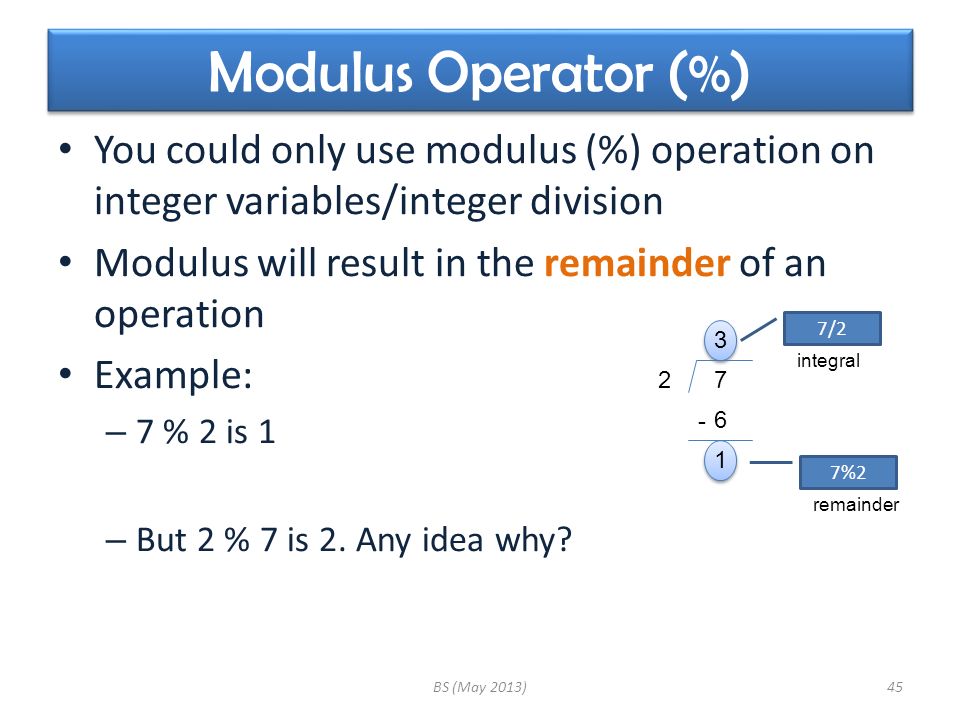 Modulus Operator (%)

• You could only use modulus (%) operation on integer variables/integer division

• Modulus will result in the remainder of an operation

• Example:

– 7 % 2 is 1

– But 2 % 7 is 2. Any idea why?

3

7/2

integral

2 7

- 6

1

7%2

remainder

BS (May 2013)

45